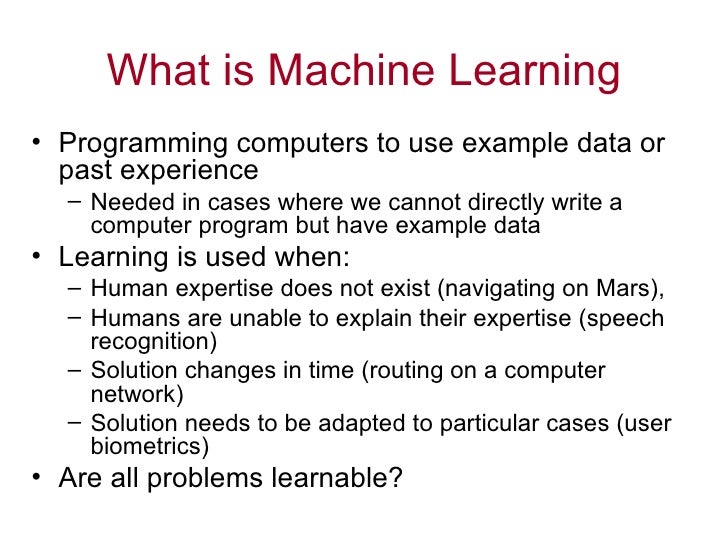 What is Machine Learning

• Programming computers to use example data or past experience
– Needed in cases where we cannot directly write a computer program but have example data
• Learning is used when:
– Human expertise does not exist (navigating on Mars),
– Humans are unable to explain their expertise (speech recognition)
– Solution changes in time (routing on a computer network)
– Solution needs to be adapted to particular cases (user biometrics)
• Are all problems learnable?